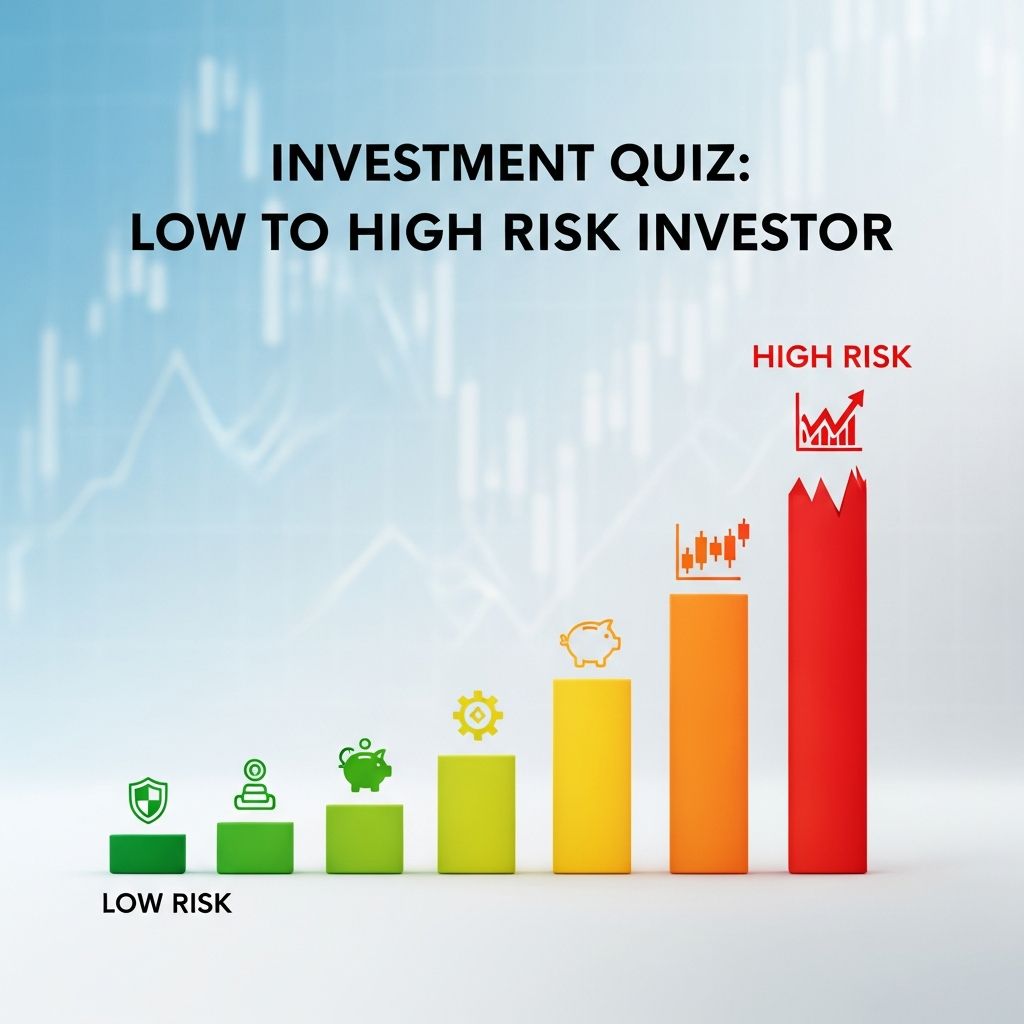 INVESTMENT QUIZ:
LOW TO HIGH RISK INVESTOR

HIGH RISK

LOW RISK